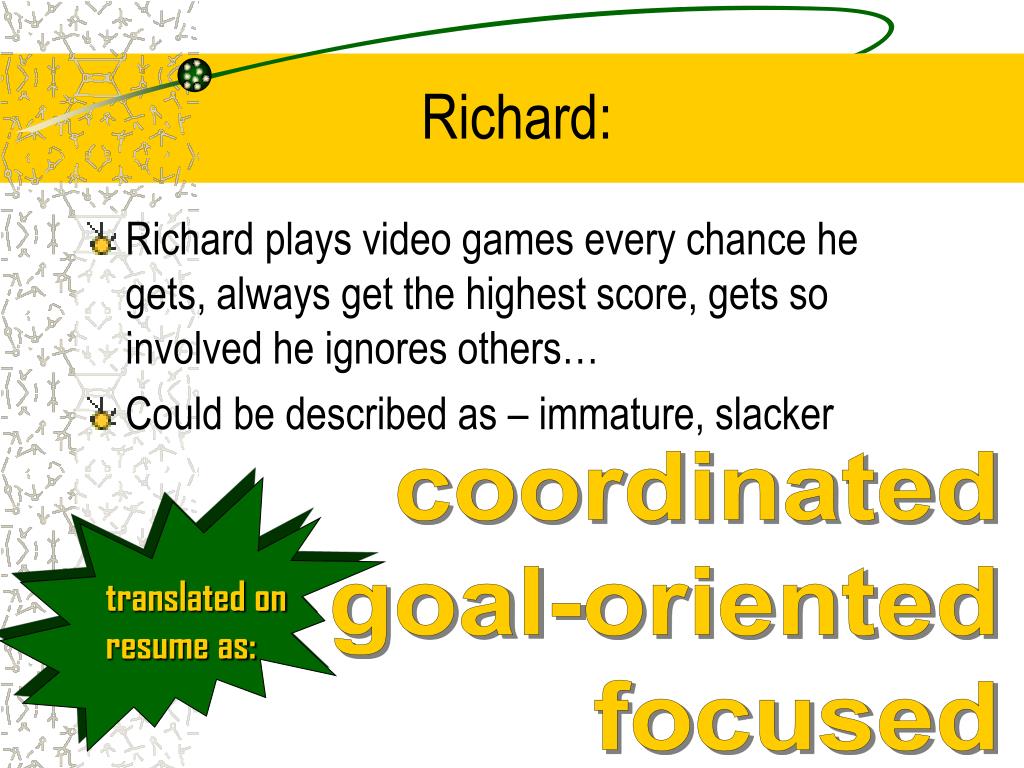 Richard:

Richard plays video games every chance he gets, always get the highest score, gets so involved he ignores others…

Could be described as – immature, slacker

translated on resume as:

coordinated
goal-oriented
focused